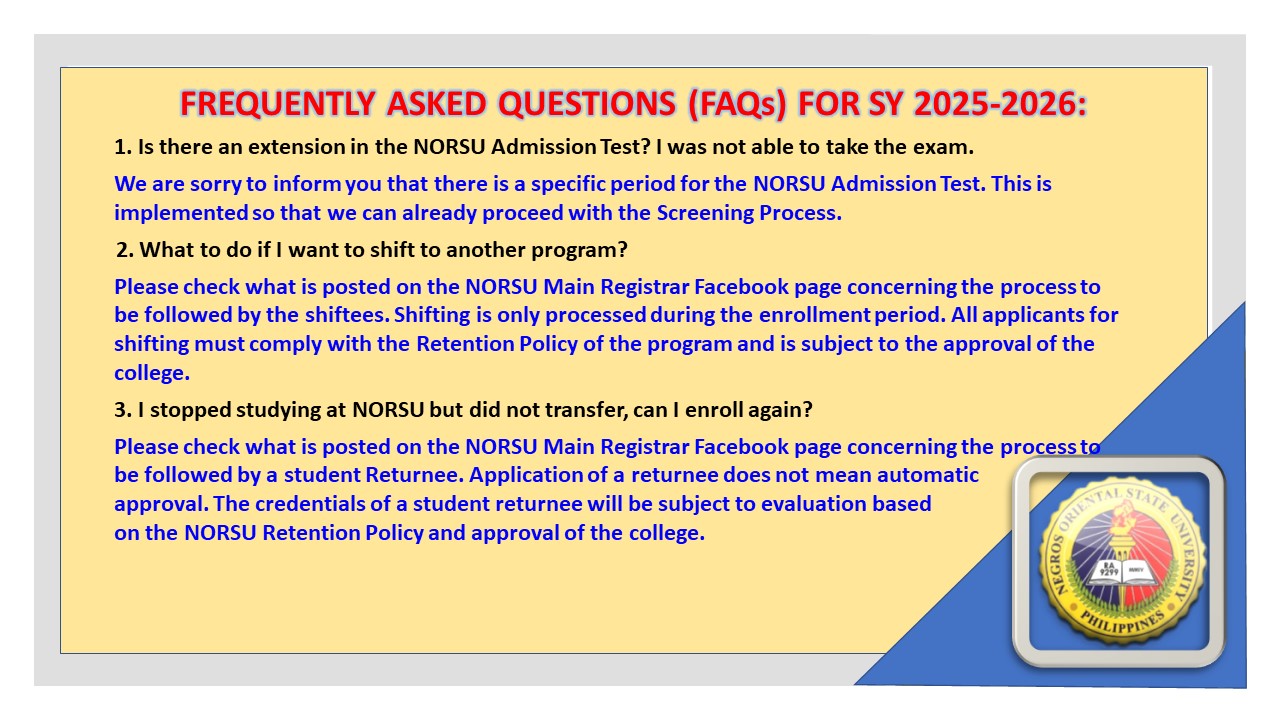 FREQUENTLY ASKED QUESTIONS (FAQs) FOR SY 2025-2026:

1. Is there an extension in the NORSU Admission Test? I was not able to take the exam.

We are sorry to inform you that there is a specific period for the NORSU Admission Test. This is implemented so that we can already proceed with the Screening Process.

2. What to do if I want to shift to another program?

Please check what is posted on the NORSU Main Registrar Facebook page concerning the process to be followed by the shiftees. Shifting is only processed during the enrollment period. All applicants for shifting must comply with the Retention Policy of the program and is subject to the approval of the college.

3. I stopped studying at NORSU but did not transfer, can I enroll again?

Please check what is posted on the NORSU Main Registrar Facebook page concerning the process to be followed by a student Returnee. Application of a returnee does not mean automatic approval. The credentials of a student returnee will be subject to evaluation based on the NORSU Retention Policy and approval of the college.

NEGROS ORIENTAL STATE UNIVERSITY
RA 9299
PHILIPPINES